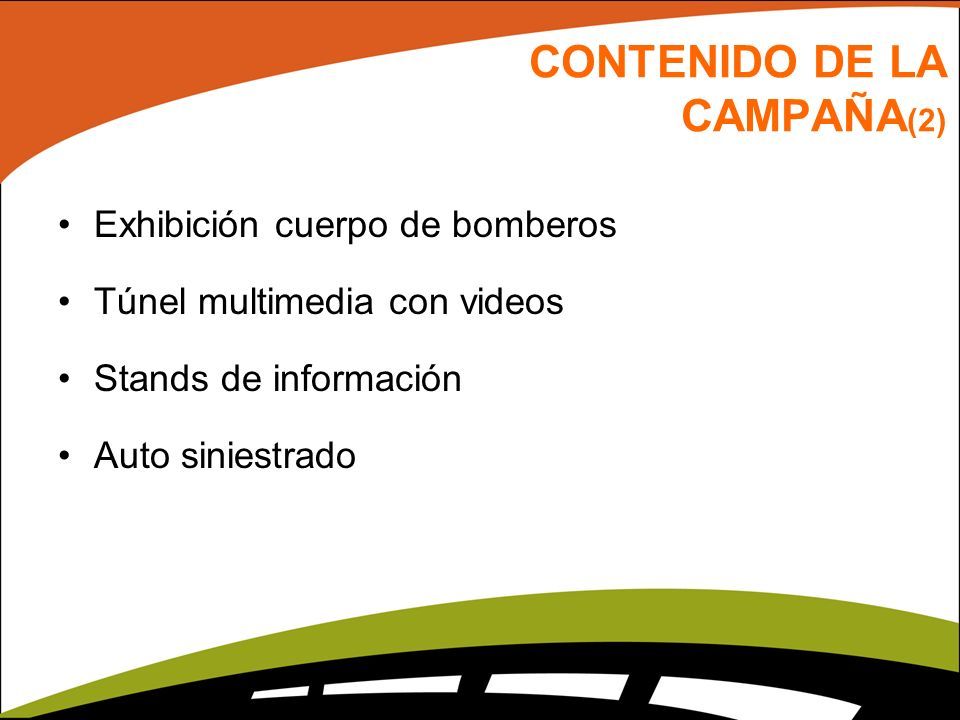 CONTENIDO DE LA CAMPAÑA(2)

• Exhibición cuerpo de bomberos

• Túnel multimedia con videos

• Stands de información

• Auto siniestrado